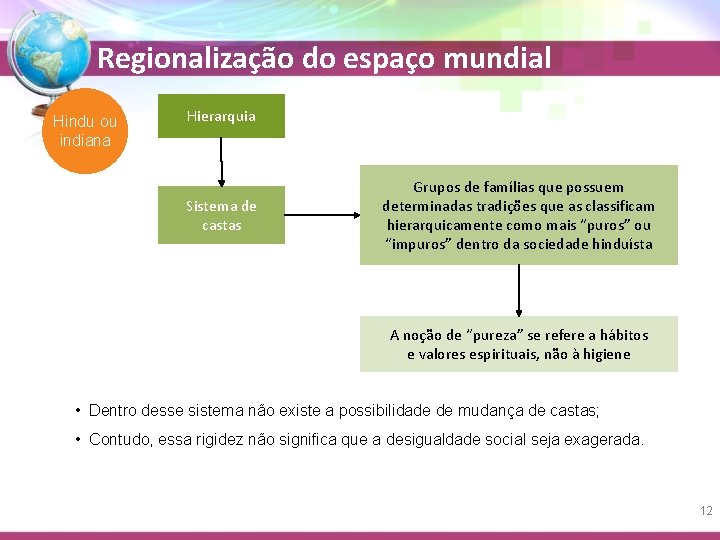 Regionalização do espaço mundial

Hindu ou indiana

Hierarquia

Sistema de castas

Grupos de famílias que possuem determinadas tradições que as classificam hierarquicamente como mais "puros" ou "impuros" dentro da sociedade hinduísta

A noção de "pureza" se refere a hábitos e valores espirituais, não à higiene

• Dentro desse sistema não existe a possibilidade de mudança de castas;
• Contudo, essa rigidez não significa que a desigualdade social seja exagerada.

12